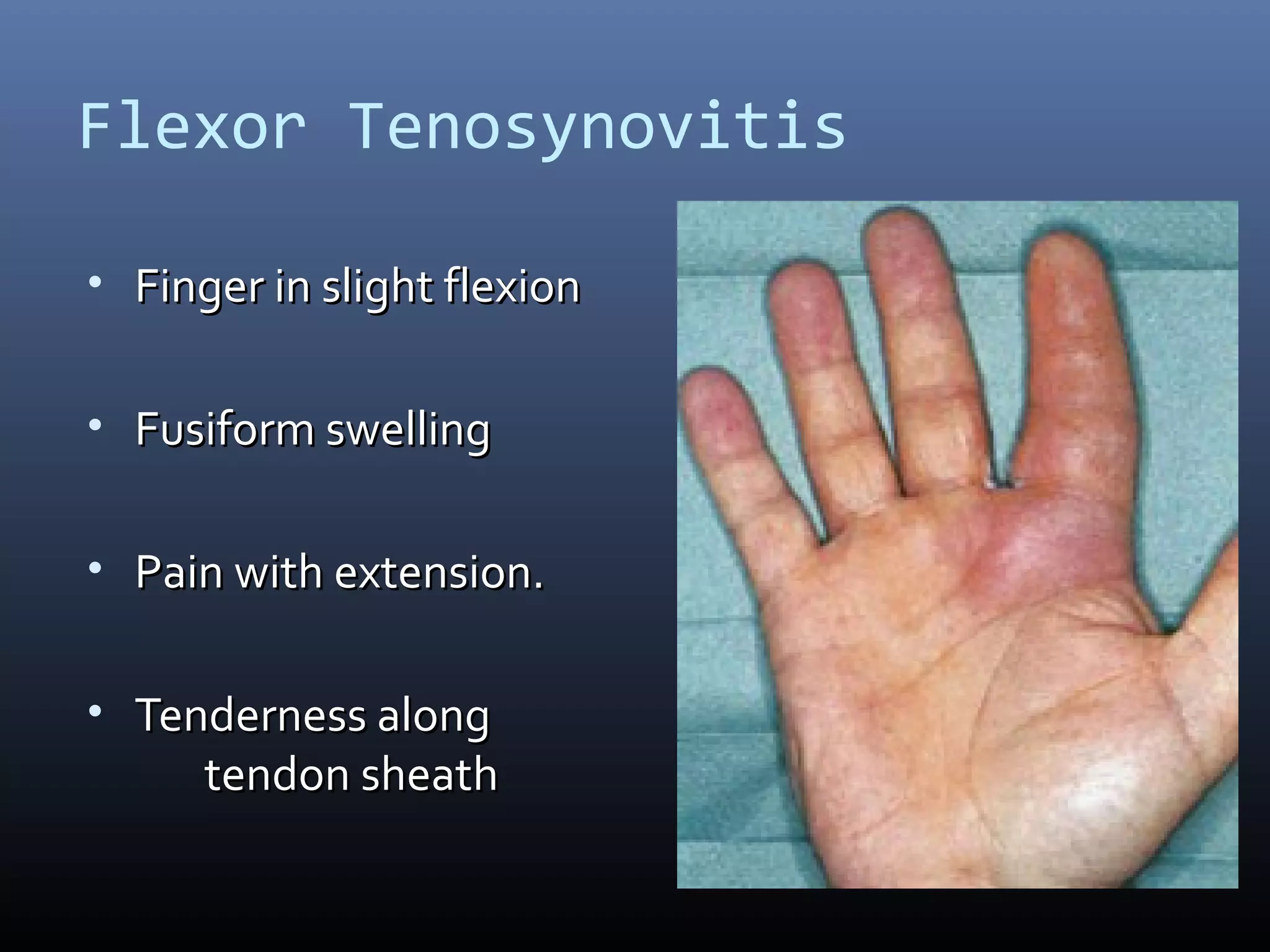 Flexor Tenosynovitis

• Finger in slight flexion

• Fusiform swelling

• Pain with extension.

• Tenderness along tendon sheath